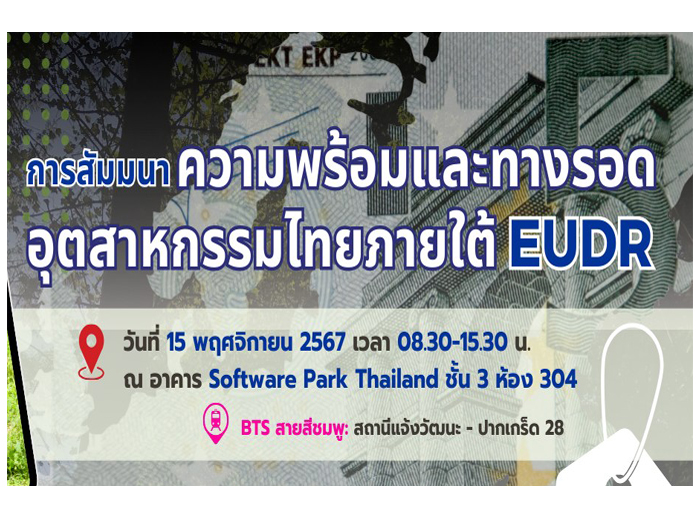 EKT EKP

การสัมมนา ความพร้อมและทางรอด อุตสาหกรรมไทยภายใต้ EUDR

วันที่ 15 พฤศจิกายน 2567 เวลา 08.30-15.30 น.
ณ อาคาร Software Park Thailand ชั้น 3 ห้อง 304

BTS สายสีชมพู: สถานีแจ้งวัฒนะ - ปากเกร็ด 28